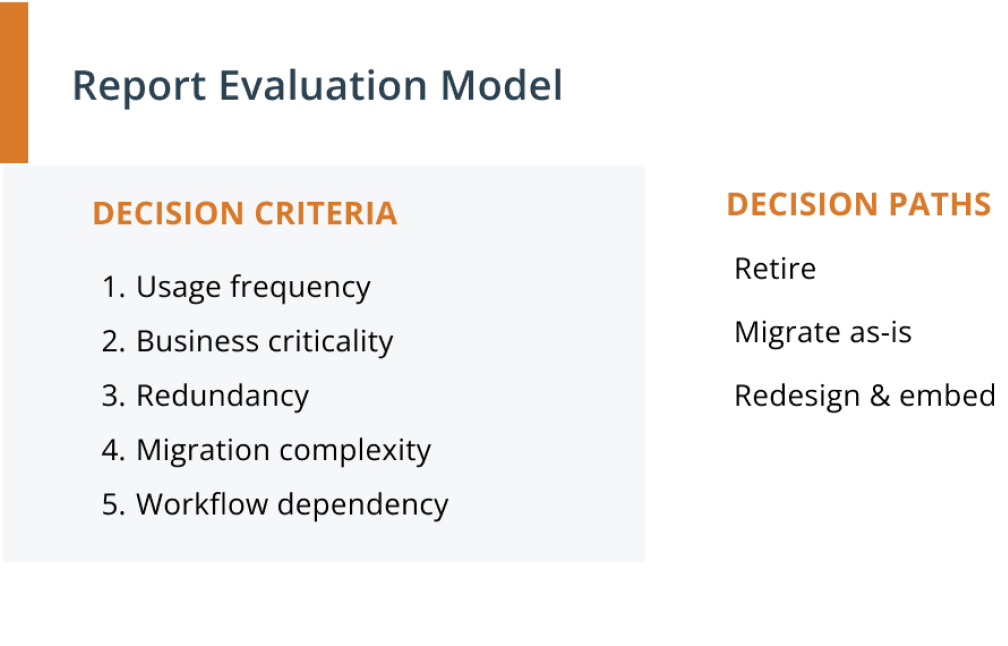 Report Evaluation Model

DECISION CRITERIA

1. Usage frequency
2. Business criticality
3. Redundancy
4. Migration complexity
5. Workflow dependency

DECISION PATHS

Retire

Migrate as-is

Redesign & embed